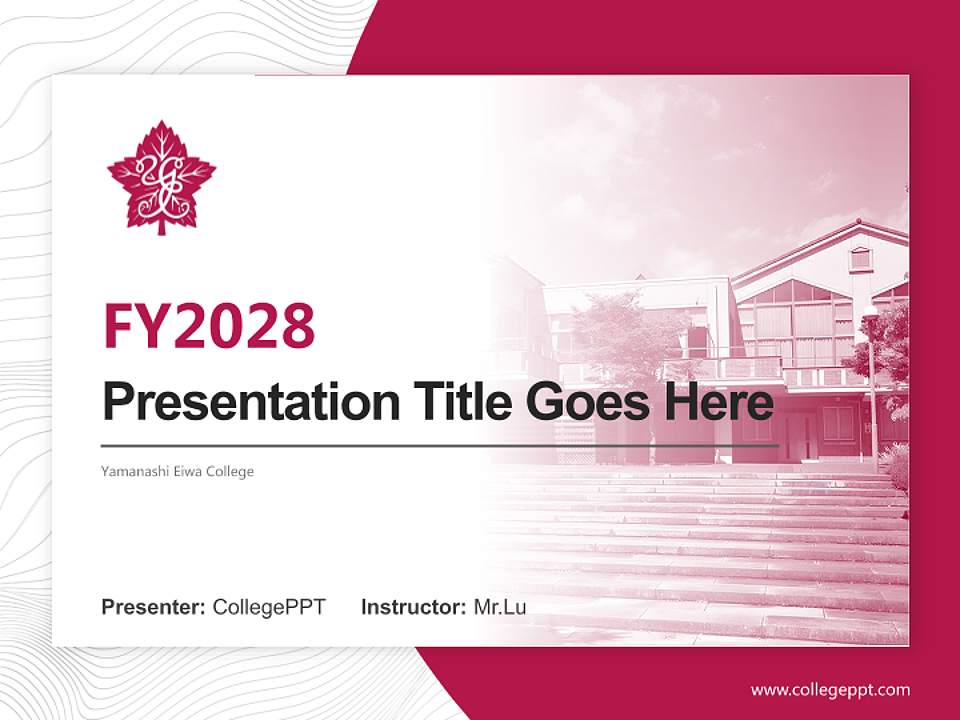 FY2028

Presentation Title Goes Here

Yamanashi Eiwa College

Presenter: CollegePPT Instructor: Mr.Lu

www.collegeppt.com